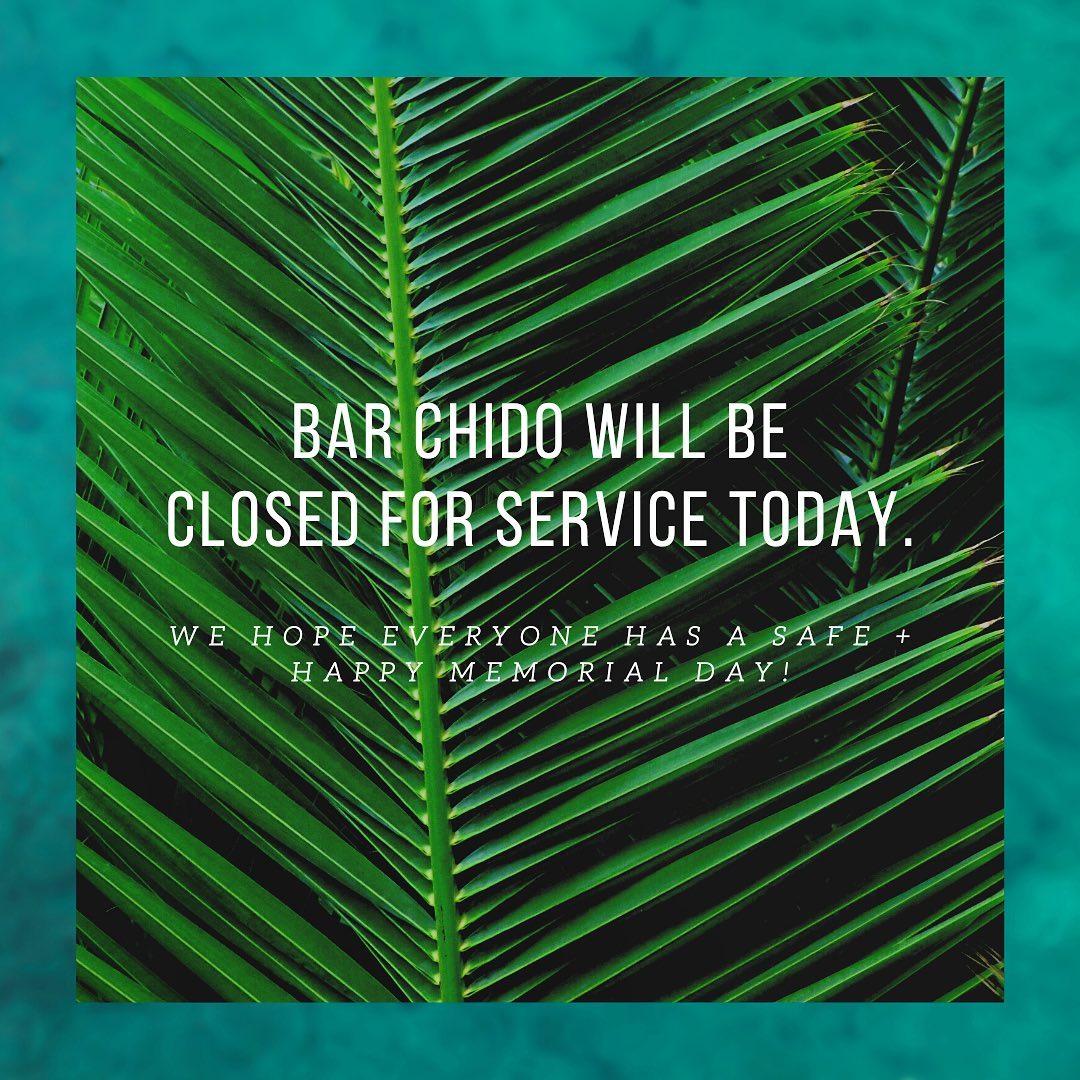 BAR CHIDO WILL BE CLOSED FOR SERVICE TODAY.

WE HOPE EVERYONE HAS A SAFE + HAPPY MEMORIAL DAY!